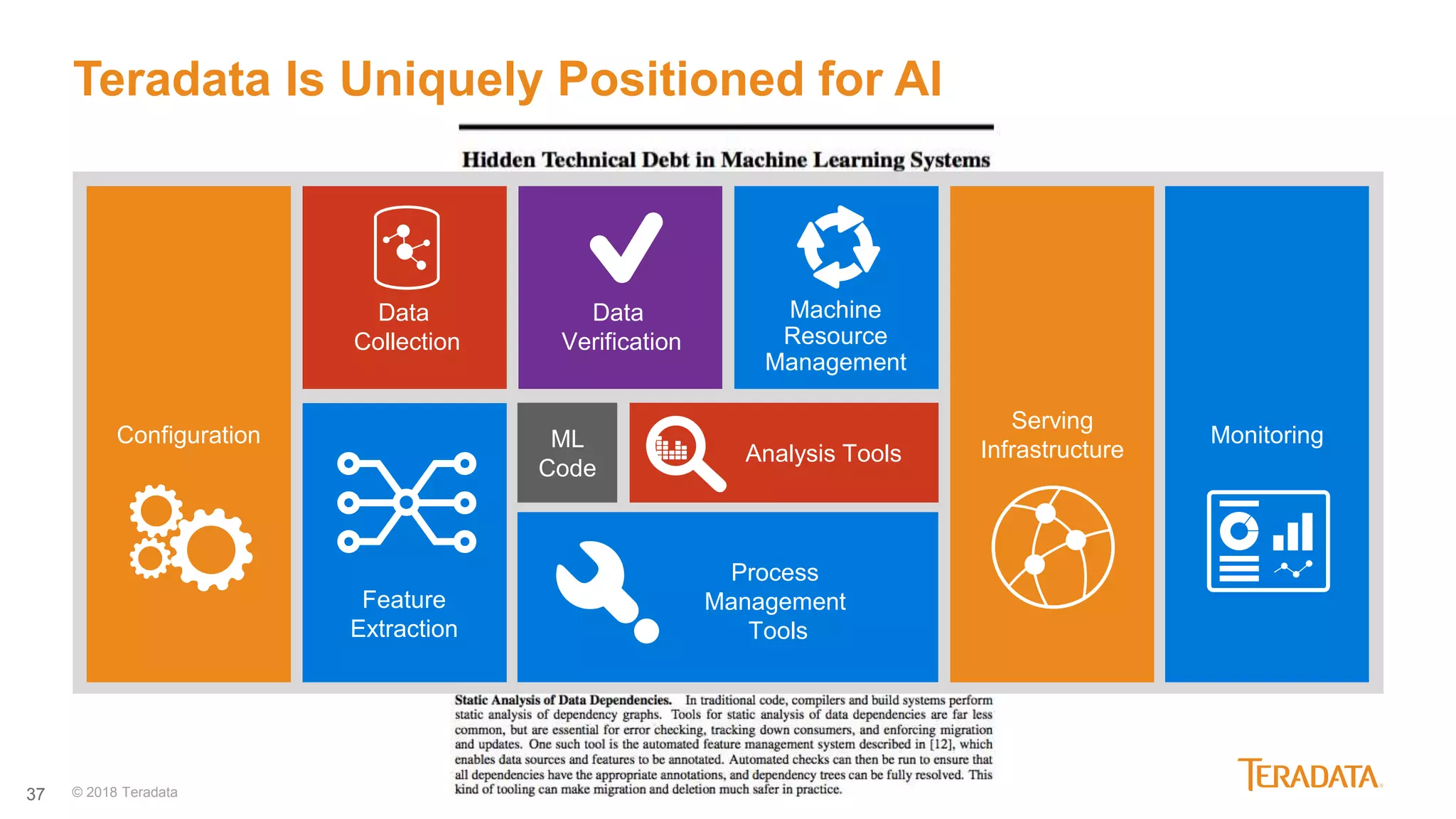 Teradata Is Uniquely Positioned for AI

Hidden Technical Debt in Machine Learning Systems

Configuration

Data Collection

Data Verification

Machine Resource Management

Feature Extraction

ML Code

Analysis Tools

Process Management Tools

Serving Infrastructure

Monitoring

Static Analysis of Data Dependencies. In traditional code, compilers and build systems perform static analysis of dependency graphs. Tools for static analysis of data dependencies are far less common, but are essential for error checking, tracking down consumers, and enforcing migration and updates. One such tool is the automated feature management system described in [12], which enables data sources and features to be annotated. Automated checks can then be run to ensure that all dependencies have the appropriate annotations, and dependency trees can be fully resolved. This kind of tooling can make migration and deletion much safer in practice.

37 © 2018 Teradata

TERADATA.